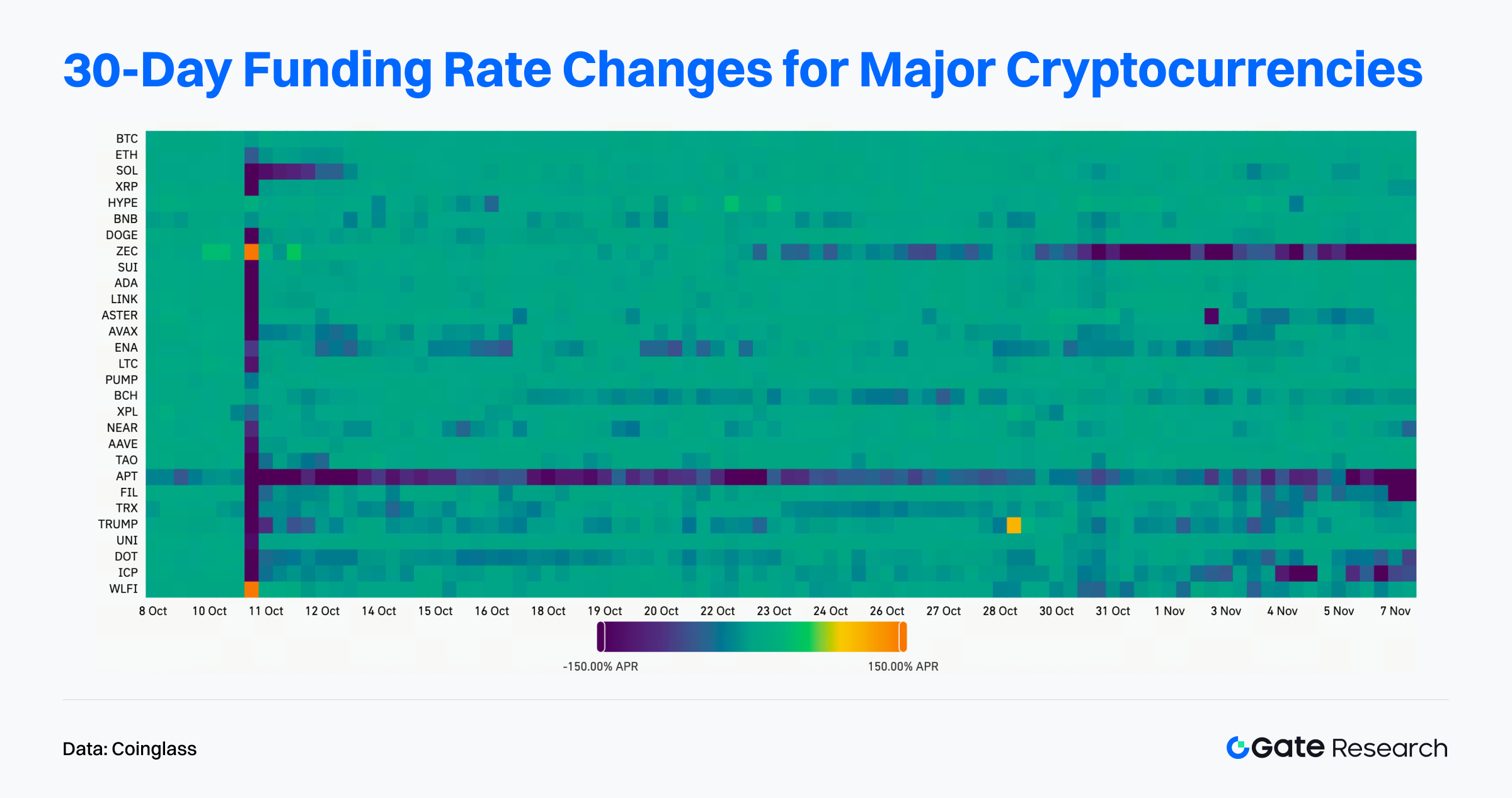 30-Day Funding Rate Changes for Major Cryptocurrencies

BTC
ETH
SOL
XRP
HYPE
BNB
DOGE
ZEC
SUI
ADA
LINK
ASTER
AVAX
ENA
LTC
PUMP
BCH
XPL
NEAR
AAVE
TAO
APT
FIL
TRX
TRUMP
UNI
DOT
ICP
WLFI

8 Oct 10 Oct 11 Oct 12 Oct 14 Oct 15 Oct 16 Oct 18 Oct 19 Oct 20 Oct 22 Oct 23 Oct 24 Oct 26 Oct 27 Oct 28 Oct 30 Oct 31 Oct 1 Nov 3 Nov 4 Nov 5 Nov 7 Nov

-150.00% APR
150.00% APR

Data: Coinglass

Gate Research